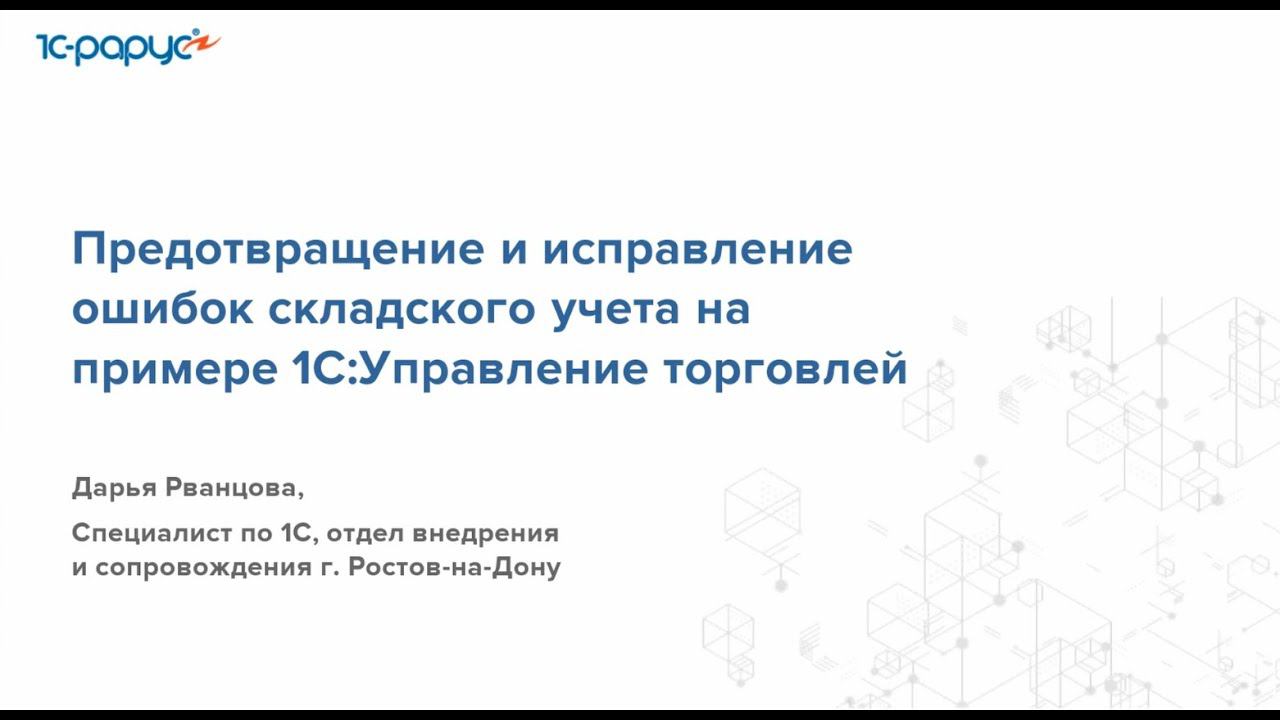 1С-рарус

Предотвращение и исправление ошибок складского учета на примере 1С:Управление торговлей

Дарья Рванцова,

Специалист по 1С, отдел внедрения и сопровождения г. Ростов-на-Дону